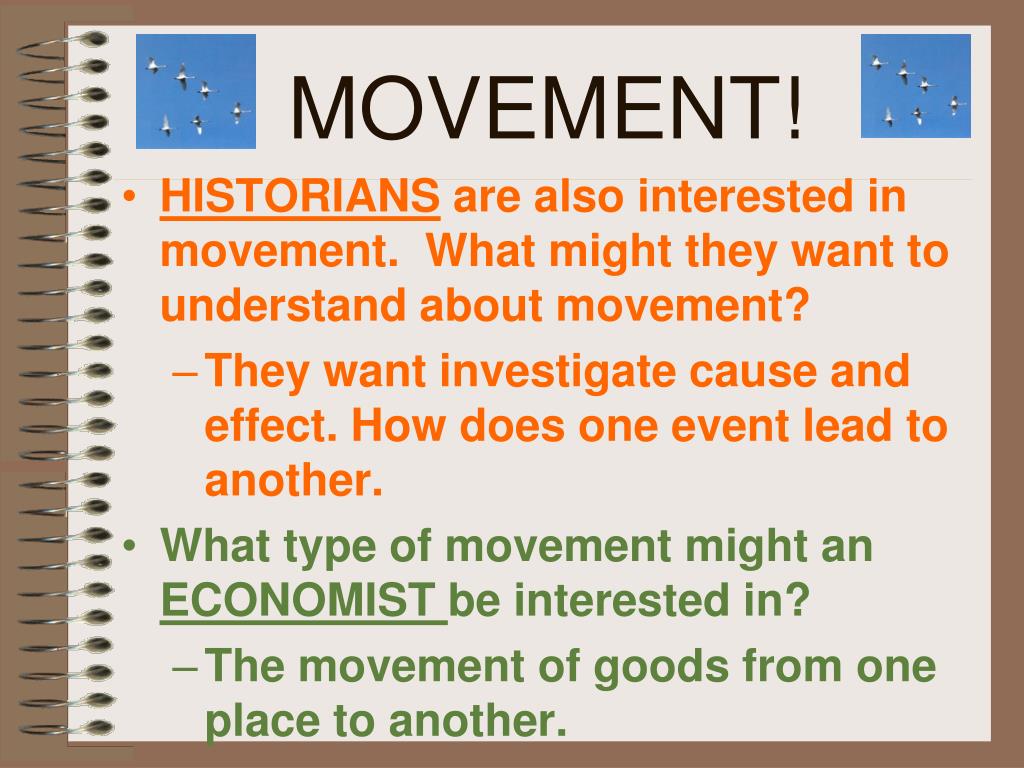 MOVEMENT!

• HISTORIANS are also interested in movement. What might they want to understand about movement?

– They want investigate cause and effect. How does one event lead to another.

• What type of movement might an ECONOMIST be interested in?

– The movement of goods from one place to another.